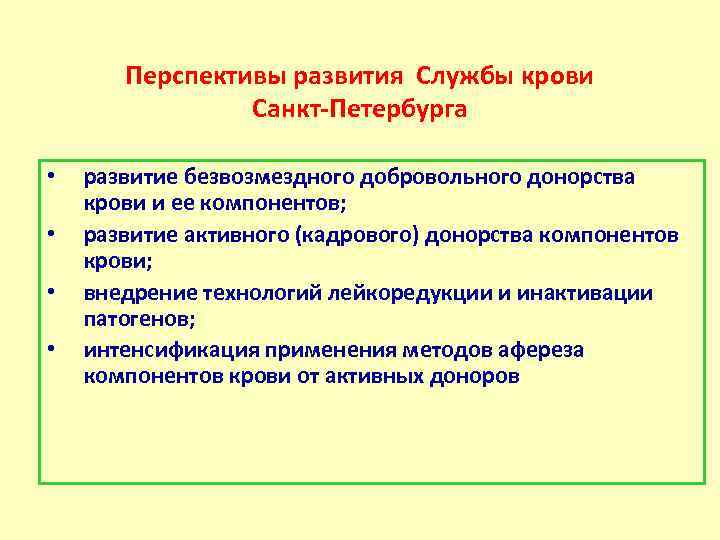 Перспективы развития Службы крови Санкт-Петербурга

• развитие безвозмездного добровольного донорства крови и ее компонентов;
• развитие активного (кадрового) донорства компонентов крови;
• внедрение технологий лейкоредукции и инактивации патогенов;
• интенсификация применения методов афереза компонентов крови от активных доноров